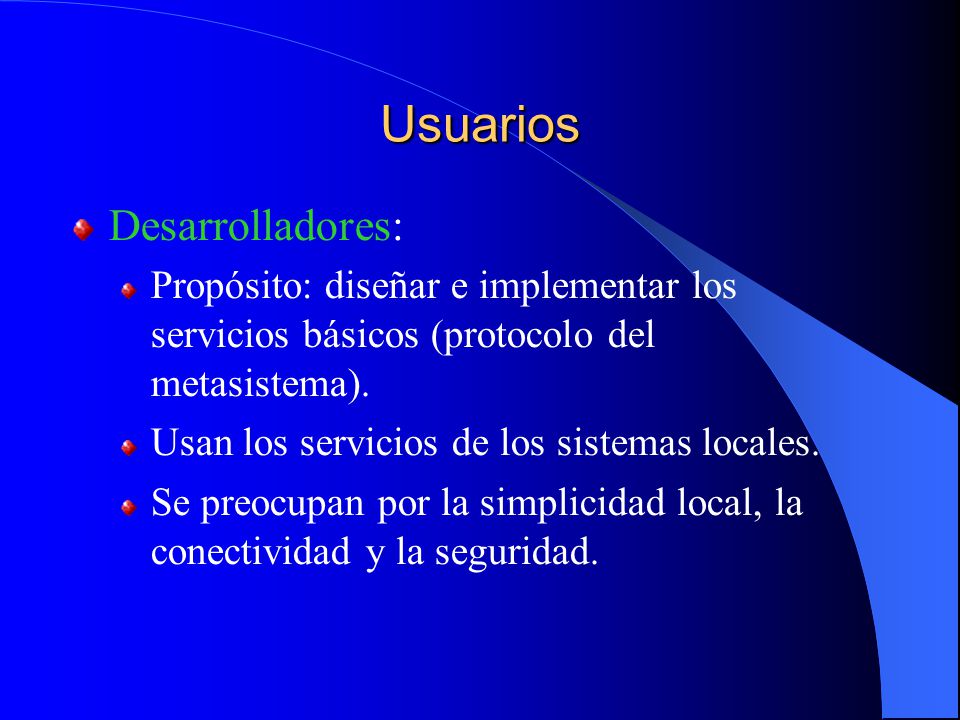 Usuarios

Desarrolladores:

Propósito: diseñar e implementar los servicios básicos (protocolo del metasistema).

Usan los servicios de los sistemas locales.

Se preocupan por la simplicidad local, la conectividad y la seguridad.